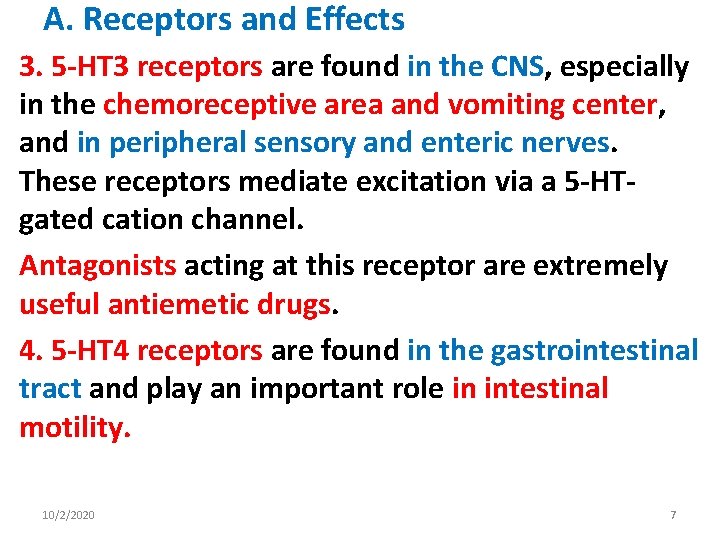 A. Receptors and Effects

3. 5-HT3 receptors are found in the CNS, especially in the chemoreceptive area and vomiting center, and in peripheral sensory and enteric nerves. These receptors mediate excitation via a 5-HT-gated cation channel.

Antagonists acting at this receptor are extremely useful antiemetic drugs.

4. 5-HT4 receptors are found in the gastrointestinal tract and play an important role in intestinal motility.

10/2/2020

7